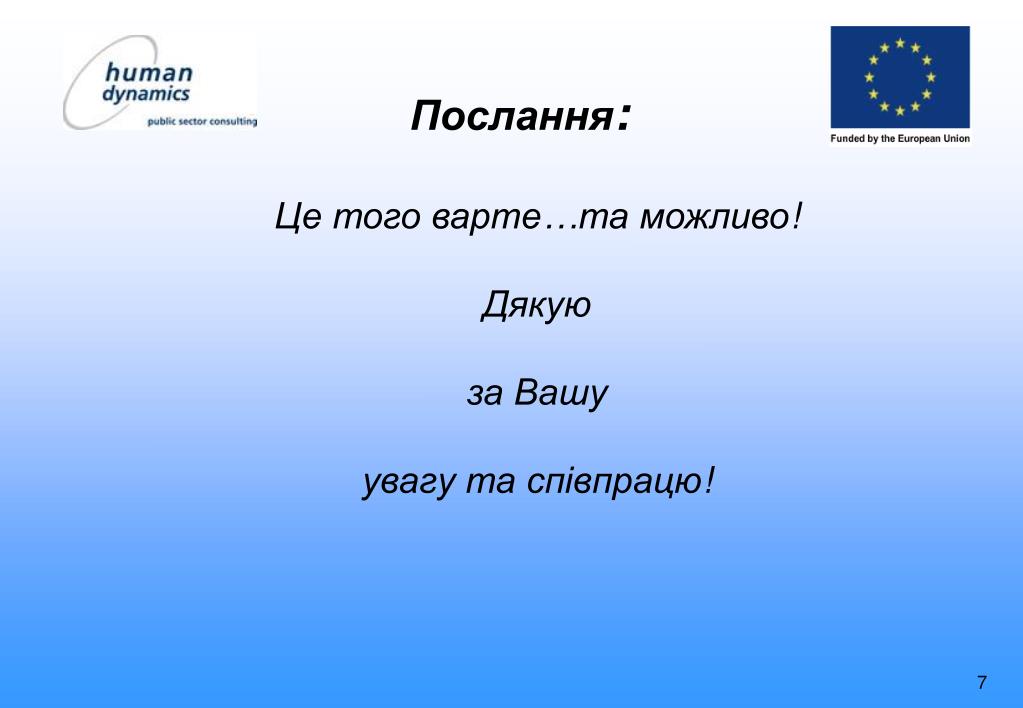 human dynamics
public sector consulting

Funded by the European Union

Послання:

Це того варте…та можливо!

Дякую

за Вашу

увагу та співпрацю!

7